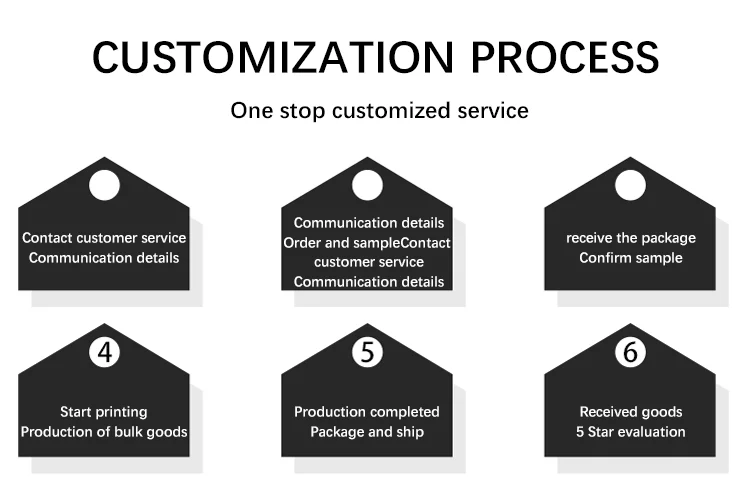 CUSTOMIZATION PROCESS

One stop customized service

Contact customer service
Communication details

Communication details
Order and sampleContact customer service
Communication details

receive the package
Confirm sample

4

Start printing
Production of bulk goods

5

Production completed
Package and ship

6

Received goods
5 Star evaluation